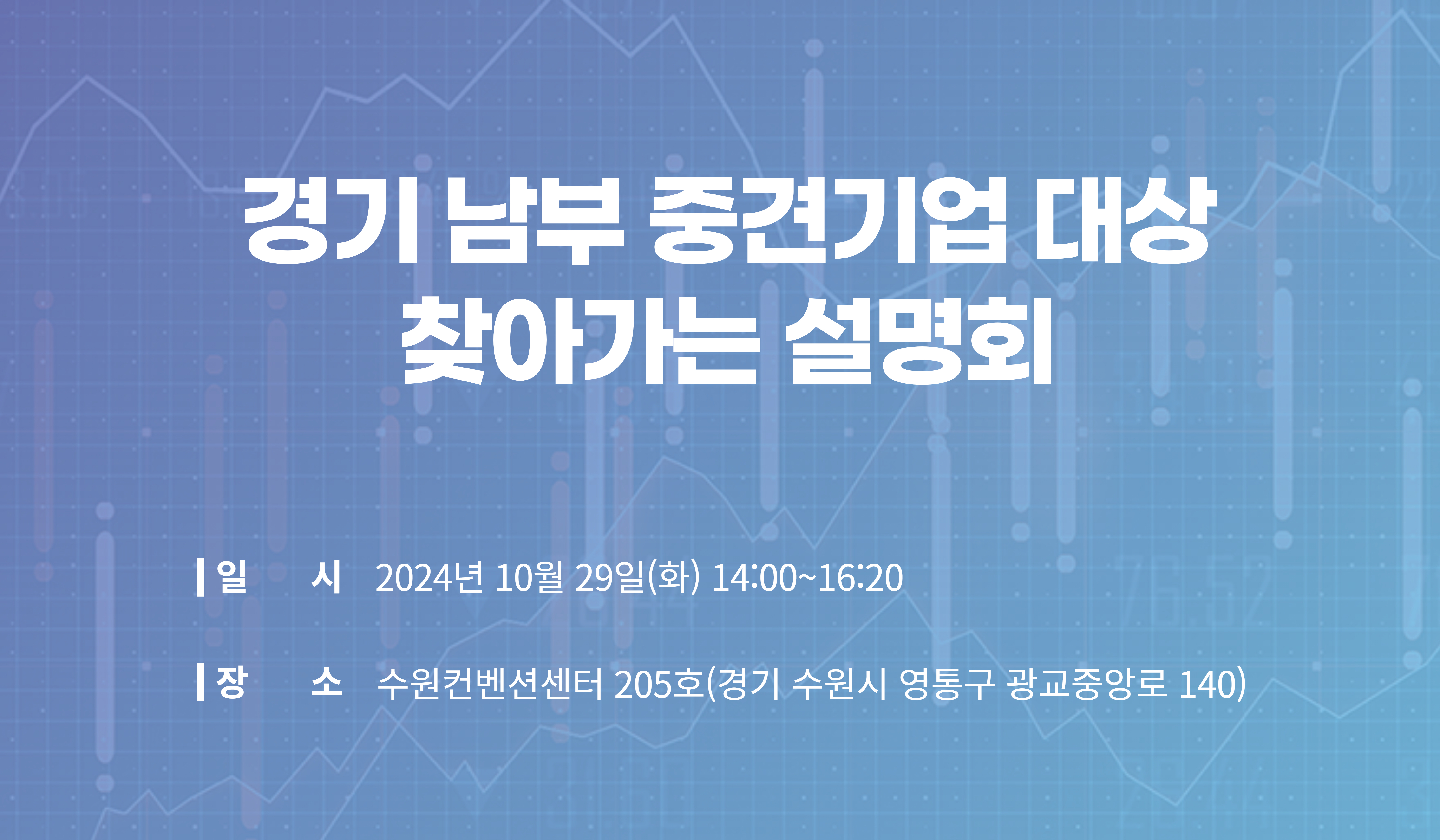 경기 남부 중견기업 대상
찾아가는 설명회

일 시 2024년 10월 29일(화) 14:00~16:20

장 소 수원컨벤션센터 205호(경기 수원시 영통구 광교중앙로 140)